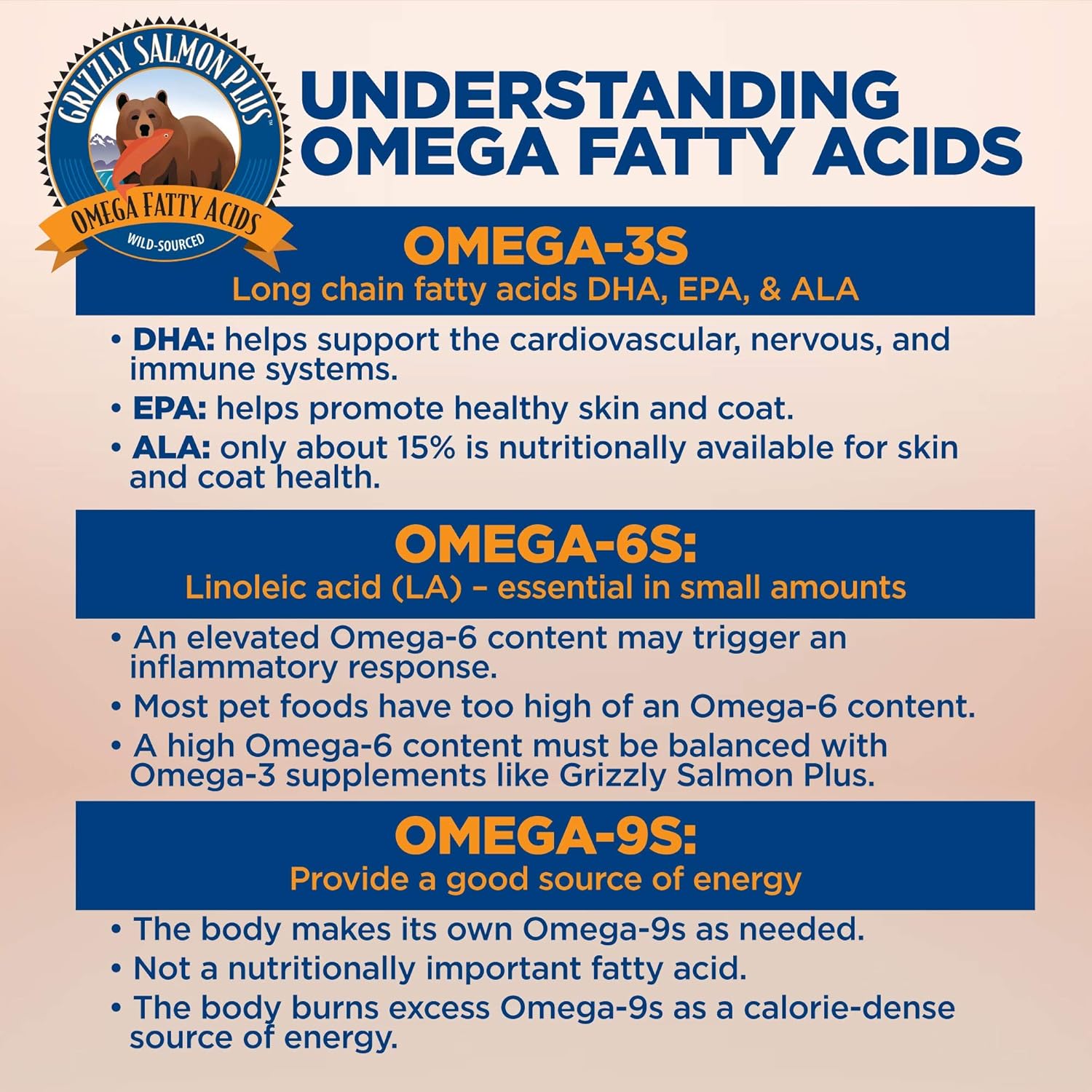 GRIZZLY SALMON PLUS™
OMEGA FATTY ACIDS
WILD-SOURCED

UNDERSTANDING OMEGA FATTY ACIDS

OMEGA-3S
Long chain fatty acids DHA, EPA, & ALA

• DHA: helps support the cardiovascular, nervous, and immune systems.
• EPA: helps promote healthy skin and coat.
• ALA: only about 15% is nutritionally available for skin and coat health.

OMEGA-6S:
Linoleic acid (LA) – essential in small amounts

• An elevated Omega-6 content may trigger an inflammatory response.
• Most pet foods have too high of an Omega-6 content.
• A high Omega-6 content must be balanced with Omega-3 supplements like Grizzly Salmon Plus.

OMEGA-9S:
Provide a good source of energy

• The body makes its own Omega-9s as needed.
• Not a nutritionally important fatty acid.
• The body burns excess Omega-9s as a calorie-dense source of energy.